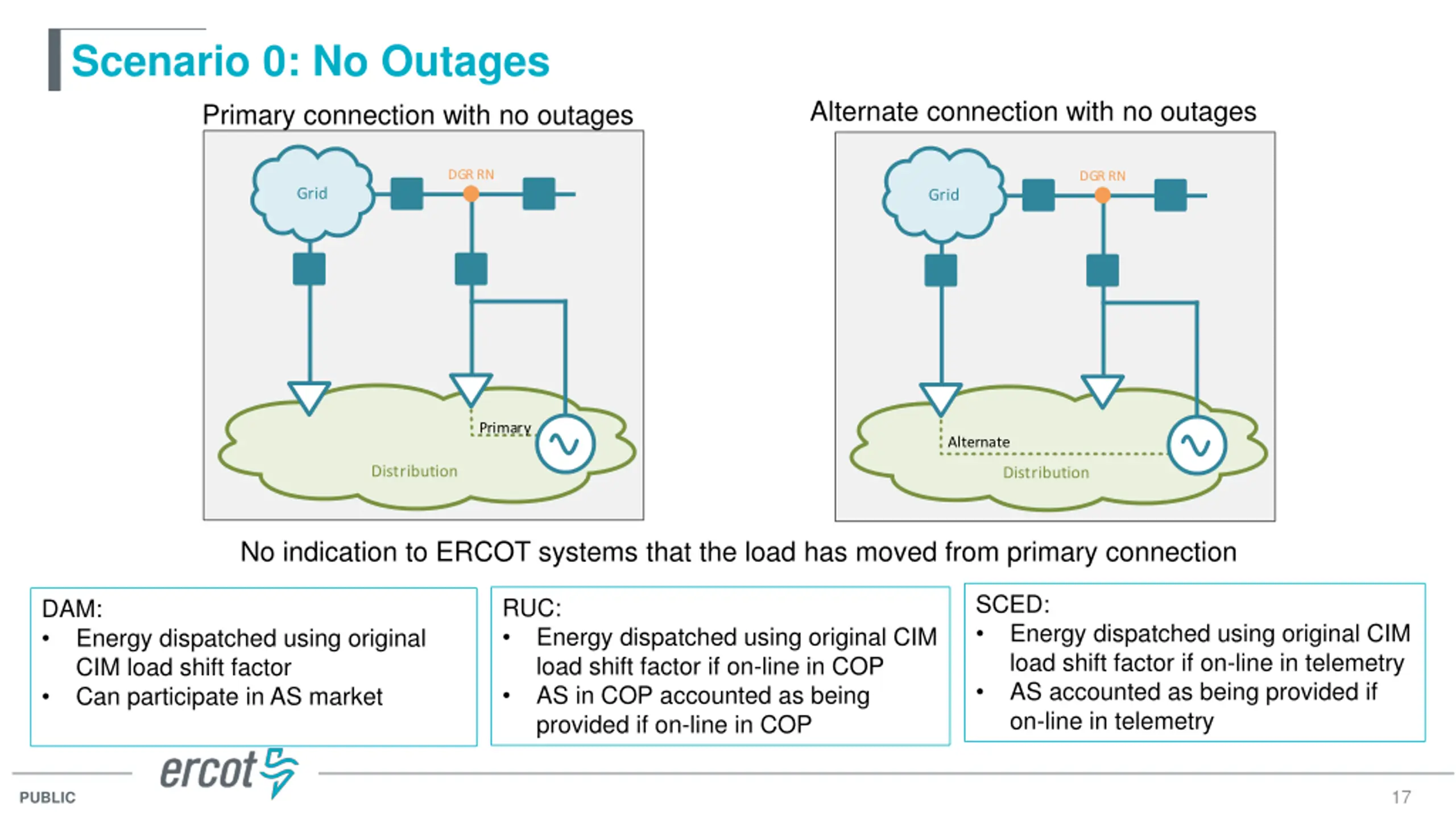 Scenario 0: No Outages

Primary connection with no outages

Grid

DGR RN

Primary

Distribution

Alternate connection with no outages

Grid

DGR RN

Alternate

Distribution

No indication to ERCOT systems that the load has moved from primary connection

DAM:
• Energy dispatched using original CIM load shift factor
• Can participate in AS market

RUC:
• Energy dispatched using original CIM load shift factor if on-line in COP
• AS in COP accounted as being provided if on-line in COP

SCED:
• Energy dispatched using original CIM load shift factor if on-line in telemetry
• AS accounted as being provided if on-line in telemetry

ercot

PUBLIC

17